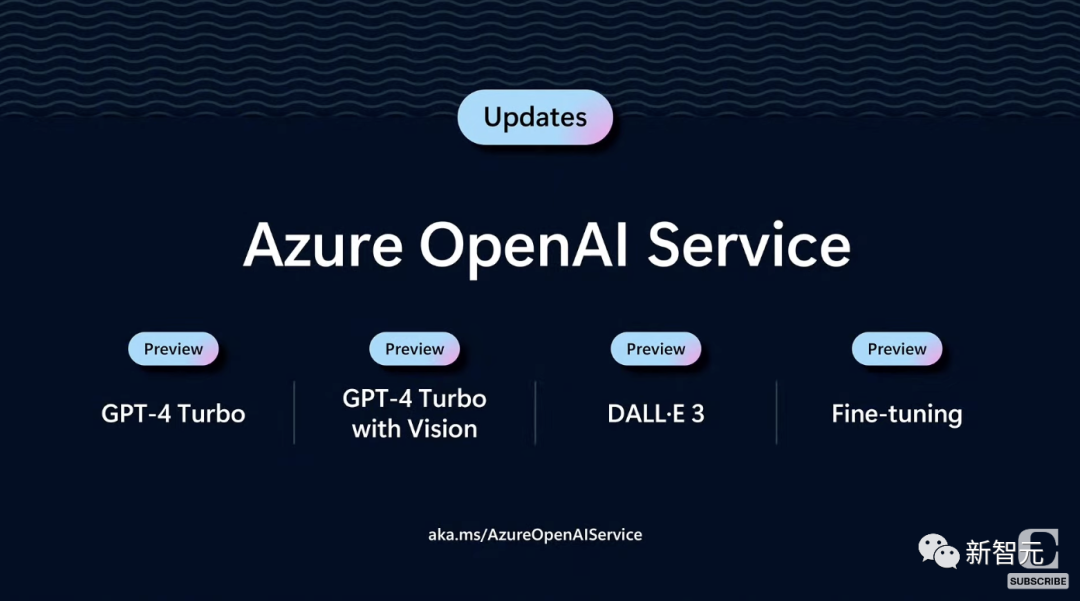 Updates

Azure OpenAI Service

Preview

GPT-4 Turbo

Preview

GPT-4 Turbo with Vision

Preview

DALL·E 3

Preview

Fine-tuning

aka.ms/AzureOpenAIService

新智元

SUBSCRIBE